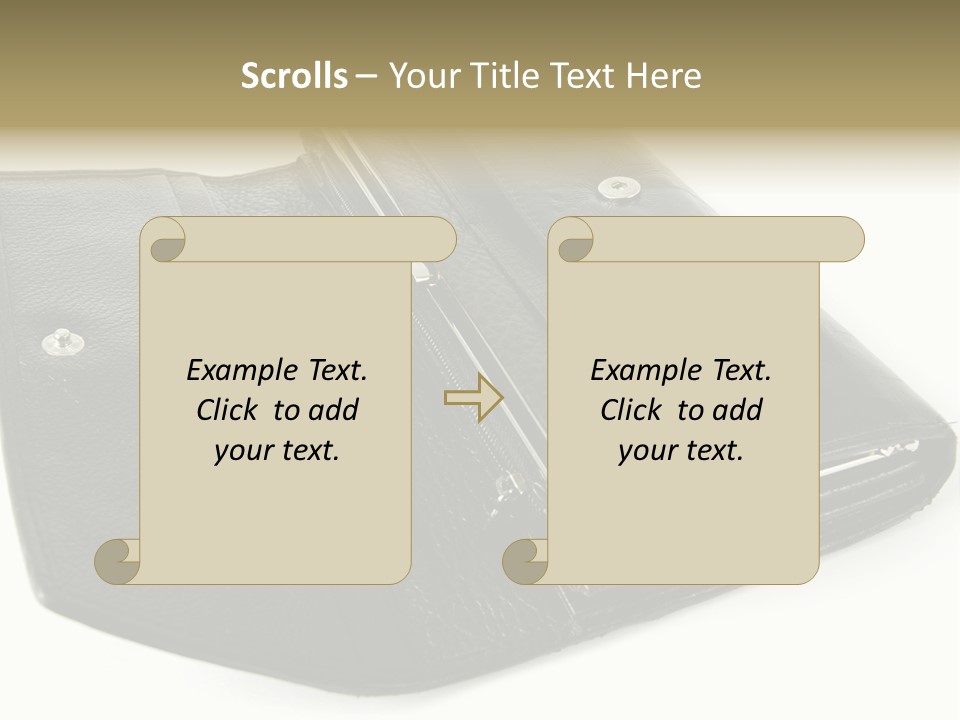 Scrolls – Your Title Text Here

Example Text. Click to add your text.

Example Text. Click to add your text.